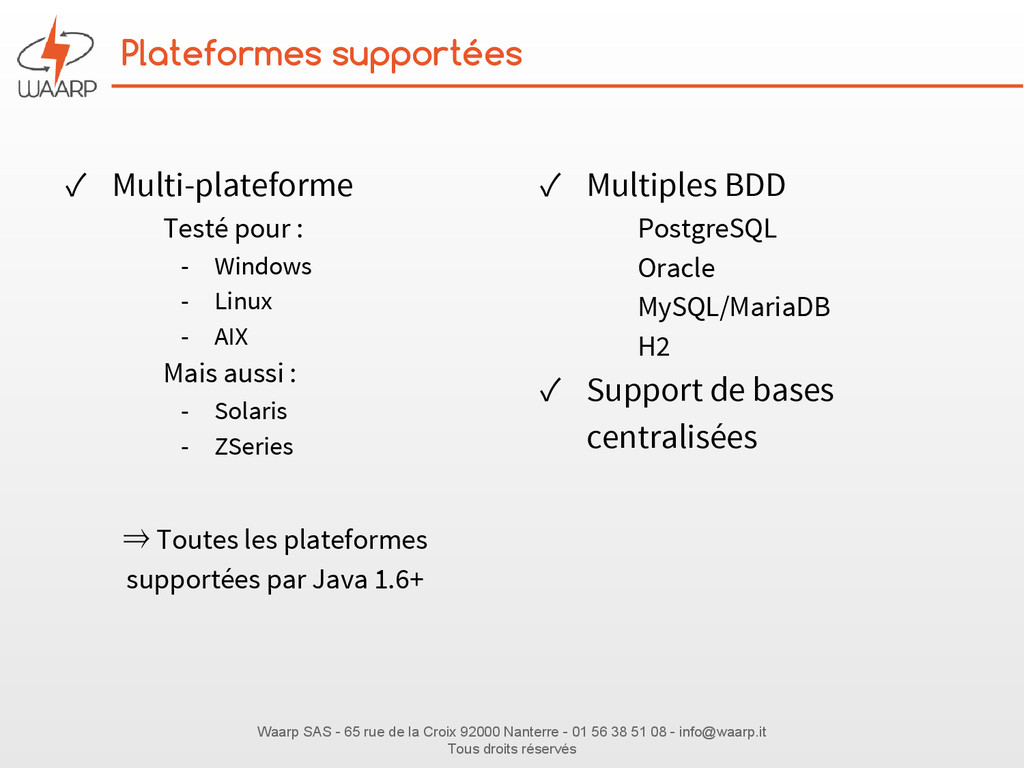 WAARP

Plateformes supportées

✓ Multi-plateforme

Testé pour :

- Windows
- Linux
- AIX

Mais aussi :

- Solaris
- ZSeries

⇒ Toutes les plateformes supportées par Java 1.6+

✓ Multiples BDD

PostgreSQL

Oracle

MySQL/MariaDB

H2

✓ Support de bases centralisées

Waarp SAS - 65 rue de la Croix 92000 Nanterre - 01 56 38 51 08 - info@waarp.it
Tous droits réservés